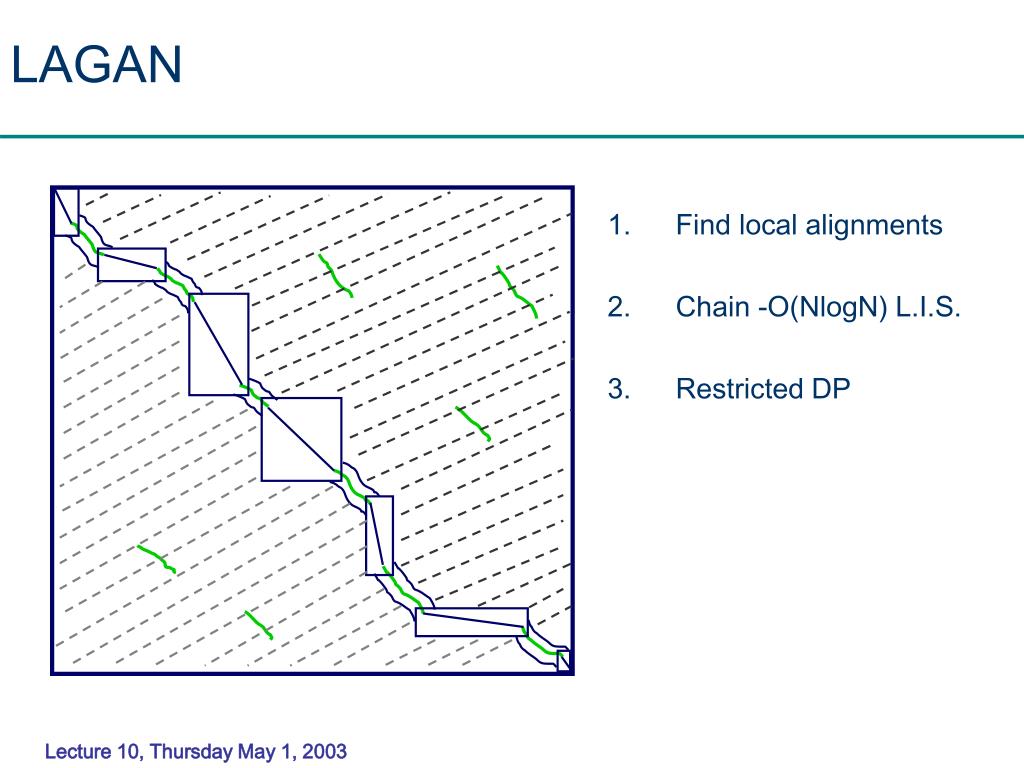 LAGAN

1. Find local alignments

2. Chain -O(NlogN) L.I.S.

3. Restricted DP

Lecture 10, Thursday May 1, 2003